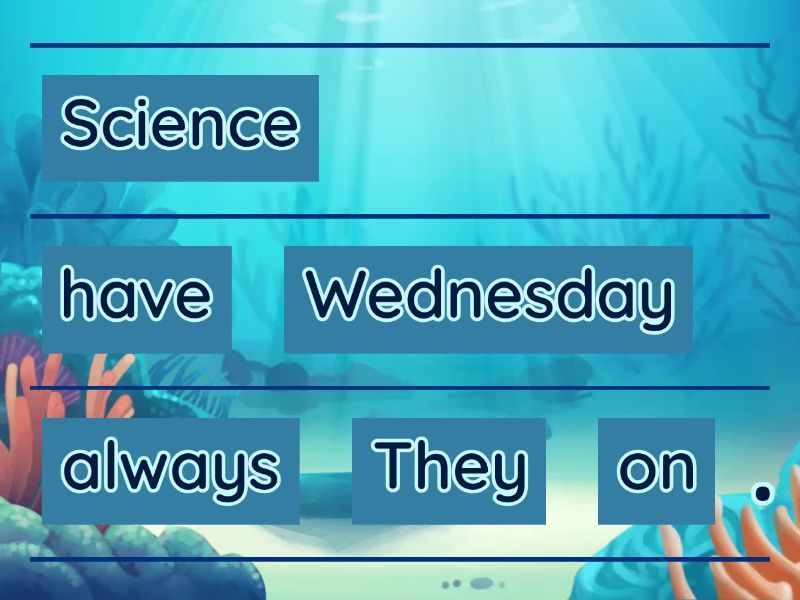 Science

have Wednesday

always They on .